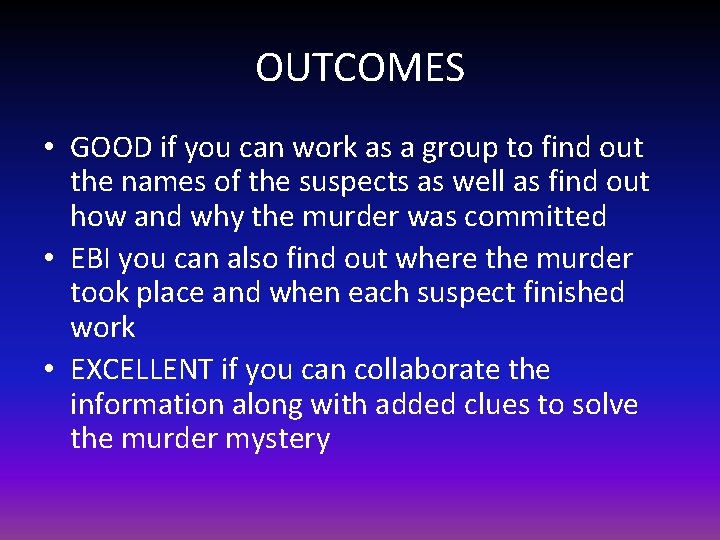 OUTCOMES

• GOOD if you can work as a group to find out the names of the suspects as well as find out how and why the murder was committed
• EBI you can also find out where the murder took place and when each suspect finished work
• EXCELLENT if you can collaborate the information along with added clues to solve the murder mystery